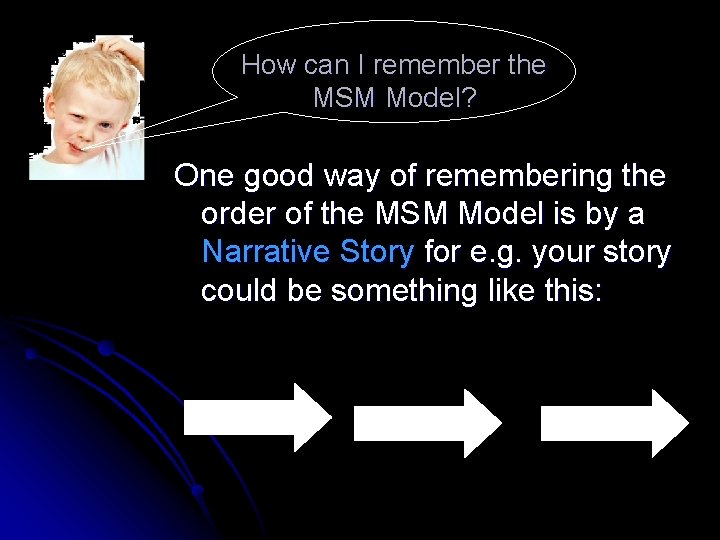 How can I remember the MSM Model?

One good way of remembering the order of the MSM Model is by a Narrative Story for e.g. your story could be something like this: